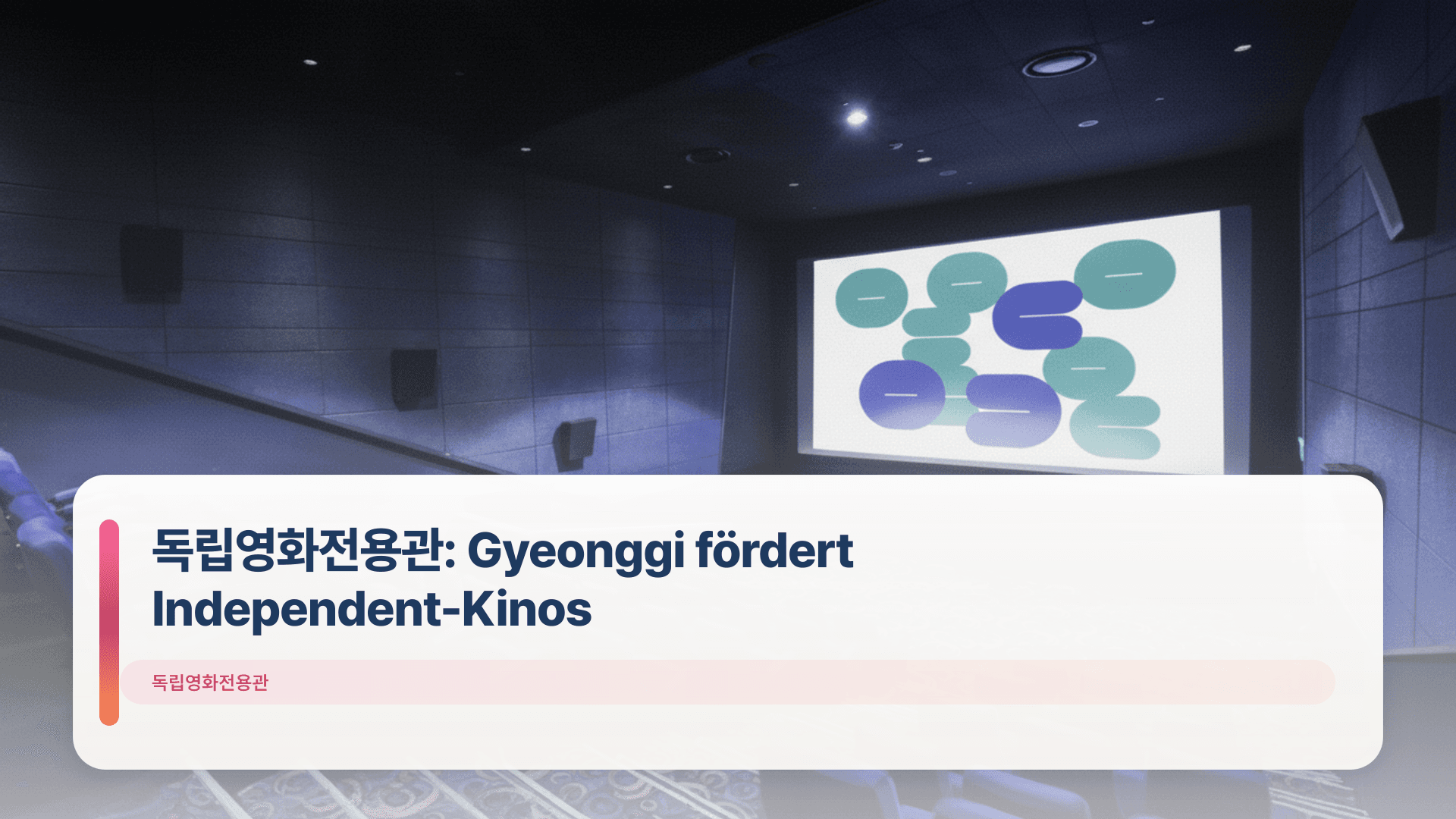 독립영화전용관: Gyeonggi fördert Independent-Kinos

독립영화전용관